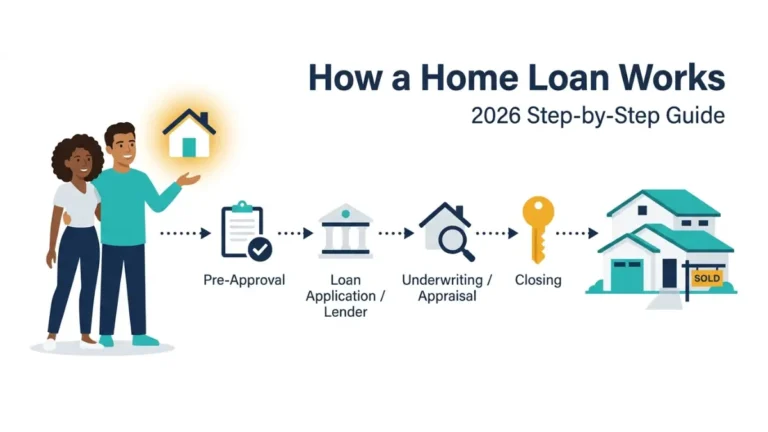 How a Home Loan Works

2026 Step-by-Step Guide

Pre-Approval

Loan Application / Lender

Underwriting / Appraisal

Closing

SOLD